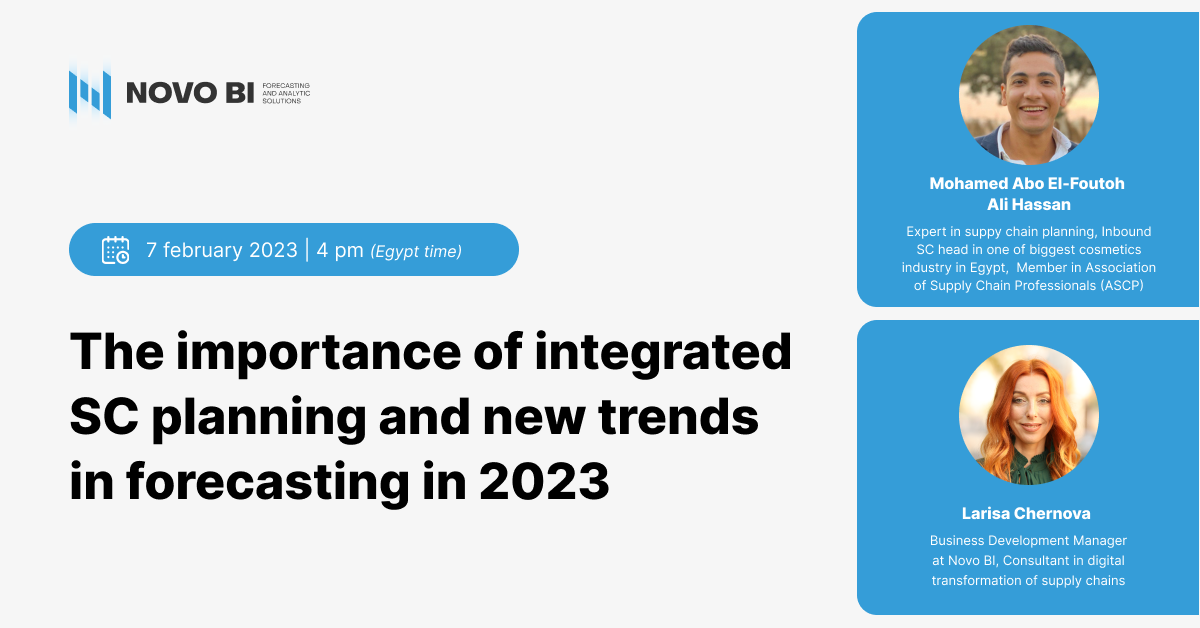 NOVO BI FORECASTING AND ANALYTIC SOLUTIONS

7 february 2023 | 4 pm (Egypt time)

The importance of integrated SC planning and new trends in forecasting in 2023

Mohamed Abo El-Foutoh Ali Hassan

Expert in suppy chain planning, Inbound SC head in one of biggest cosmetics industry in Egypt, Member in Association of Supply Chain Professionals (ASCP)

Larisa Chernova

Business Development Manager at Novo BI, Consultant in digital transformation of supply chains